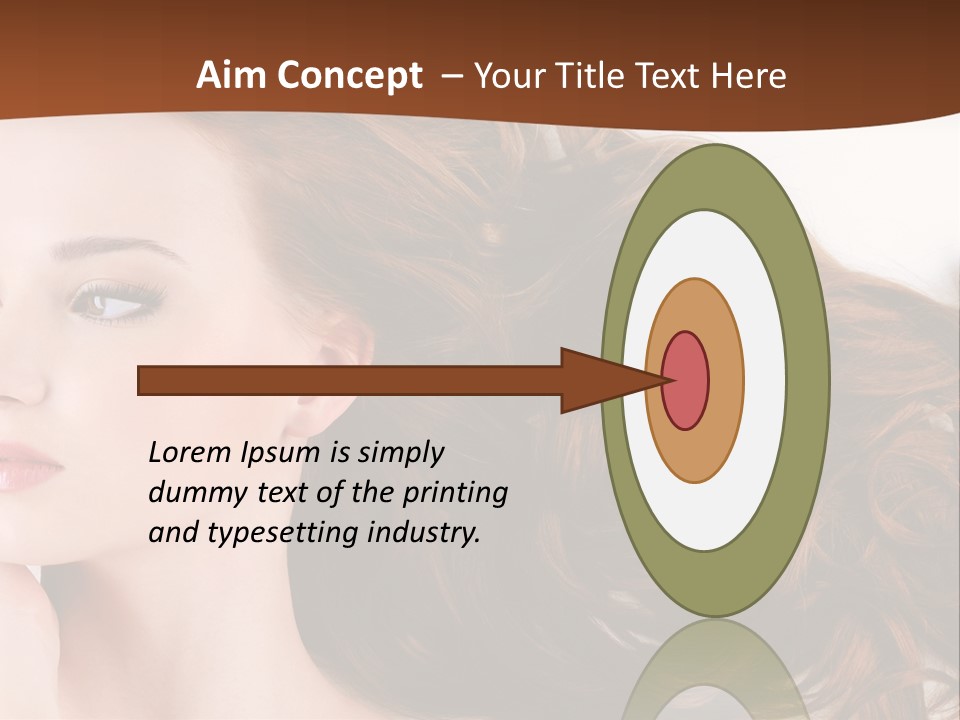 Aim Concept – Your Title Text Here

Lorem Ipsum is simply dummy text of the printing and typesetting industry.